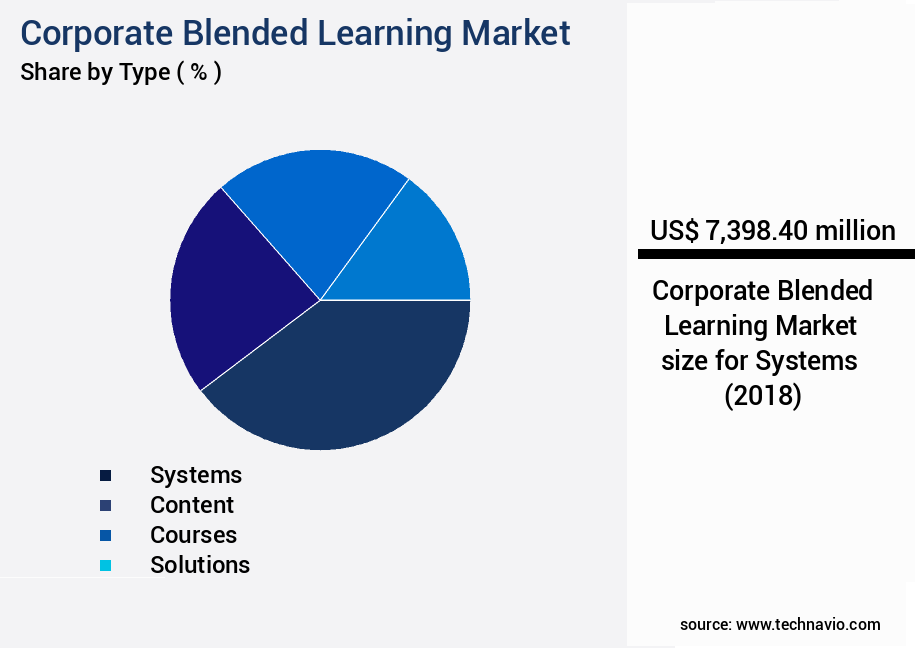 Corporate Blended Learning Market
Share by Type ( % )

Systems
Content
Courses
Solutions

US$ 7,398.40 million

Corporate Blended Learning Market size for Systems (2018)

source: www.technavio.com